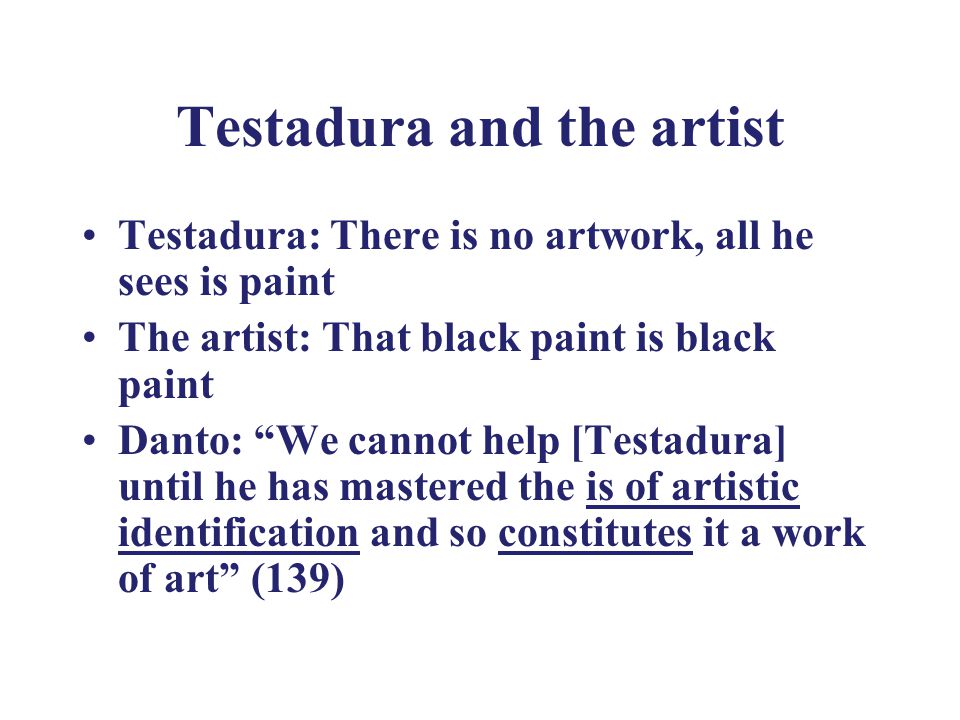 Testadura and the artist

• Testadura: There is no artwork, all he sees is paint
• The artist: That black paint is black paint
• Danto: “We cannot help [Testadura] until he has mastered the is of artistic identification and so constitutes it a work of art” (139)